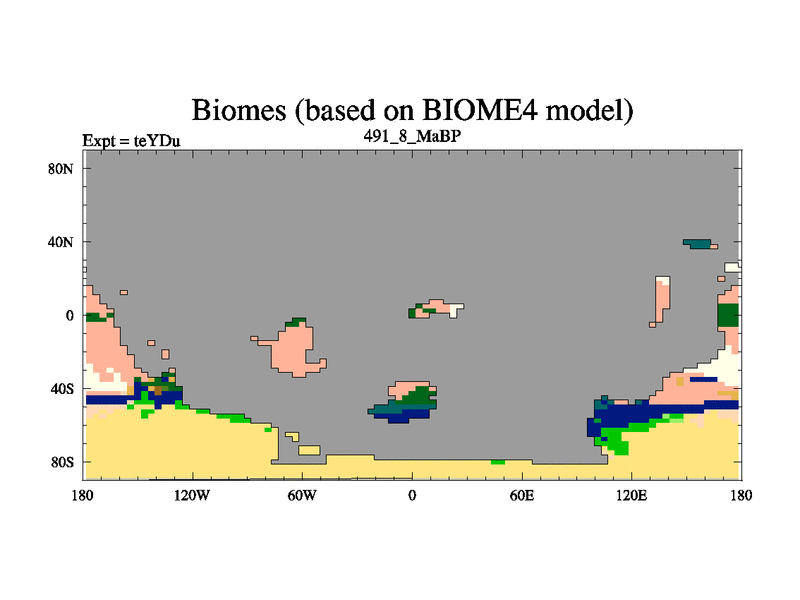 Biomes (based on BIOME4 model)
Expt = teYDu
491_8_MaBP

80N
40N
0
40S
80S

180
120W
60W
0
60E
120E
180